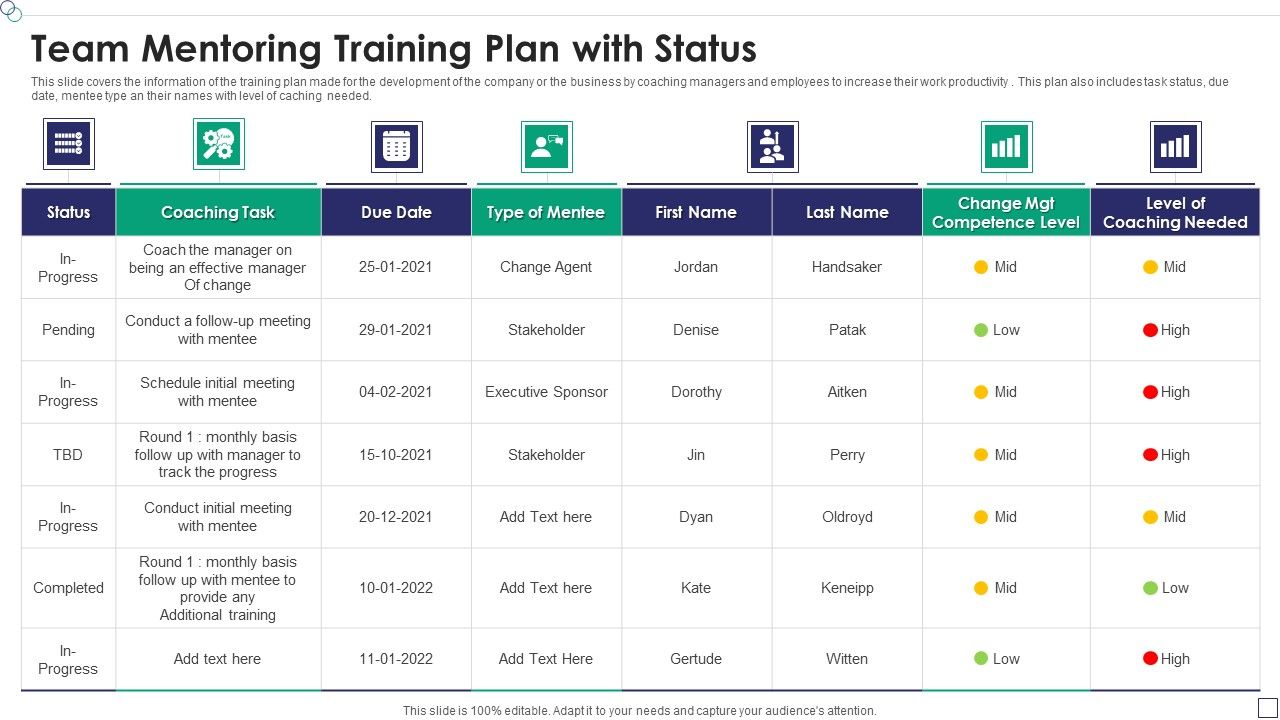 Team Mentoring Training Plan with Status

This slide covers the information of the training plan made for the development of the company or the business by coaching managers and employees to increase their work productivity . This plan also includes task status, due date, mentee type an their names with level of caching needed.

| Status | Coaching Task | Due Date | Type of Mentee | First Name | Last Name | Change Mgt Competence Level | Level of Coaching Needed |
|---|---|---|---|---|---|---|---|
| In-Progress | Coach the manager on being an effective manager Of change | 25-01-2021 | Change Agent | Jordan | Handsaker | Mid | Mid |
| Pending | Conduct a follow-up meeting with mentee | 29-01-2021 | Stakeholder | Denise | Patak | Low | High |
| In-Progress | Schedule initial meeting with mentee | 04-02-2021 | Executive Sponsor | Dorothy | Aitken | Mid | High |
| TBD | Round 1 : monthly basis follow up with manager to track the progress | 15-10-2021 | Stakeholder | Jin | Perry | Mid | High |
| In-Progress | Conduct initial meeting with mentee | 20-12-2021 | Add Text here | Dyan | Oldroyd | Mid | Mid |
| Completed | Round 1 : monthly basis follow up with mentee to provide any Additional training | 10-01-2022 | Add Text here | Kate | Keneipp | Mid | Low |
| In-Progress | Add text here | 11-01-2022 | Add Text Here | Gertude | Witten | Low | High |

This slide is 100% editable. Adapt it to your needs and capture your audience's attention.